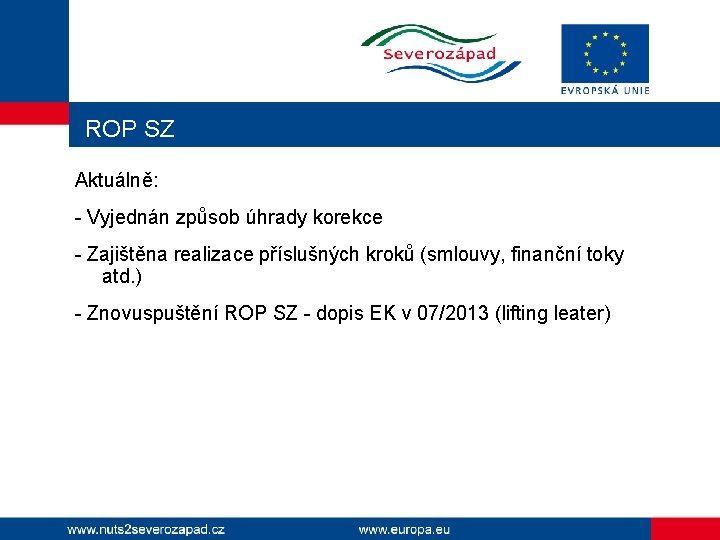 Severozápad

EVROPSKÁ UNIE

ROP SZ

Aktuálně:

- Vyjednán způsob úhrady korekce

- Zajištěna realizace příslušných kroků (smlouvy, finanční toky atd.)

- Znovuspuštění ROP SZ - dopis EK v 07/2013 (lifting leater)

www.nuts2severozapad.cz www.europa.eu